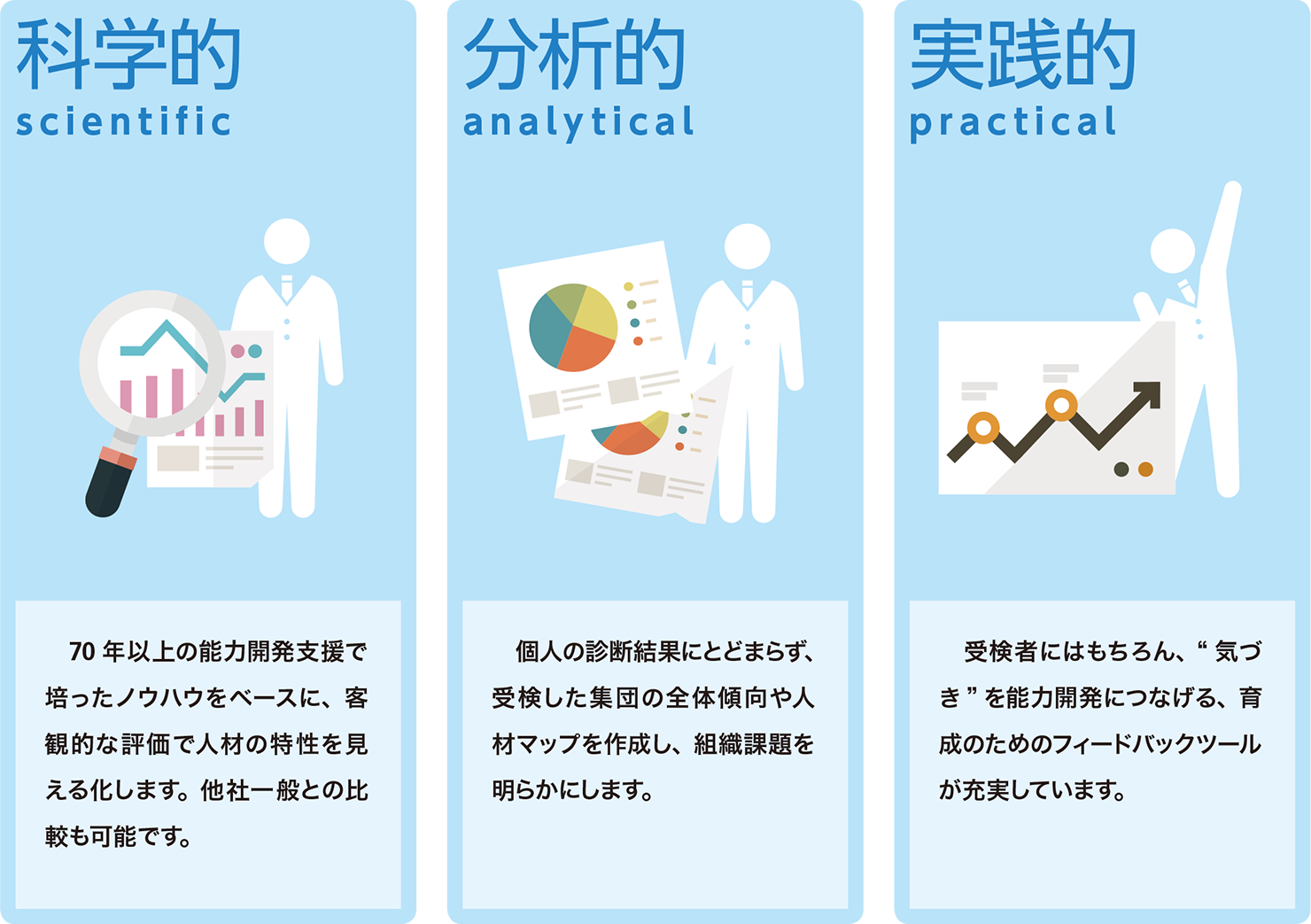 科学的
scientific

70 年以上の能力開発支援で培ったノウハウをベースに、客観的な評価で人材の特性を見える化します。他社一般との比較も可能です。

分析的
analytical

個人の診断結果にとどまらず、受検した集団の全体傾向や人材マップを作成し、組織課題を明らかにします。

実践的
practical

受検者にはもちろん、“ 気づき ” を能力開発につなげる、育成のためのフィードバックツールが充実しています。